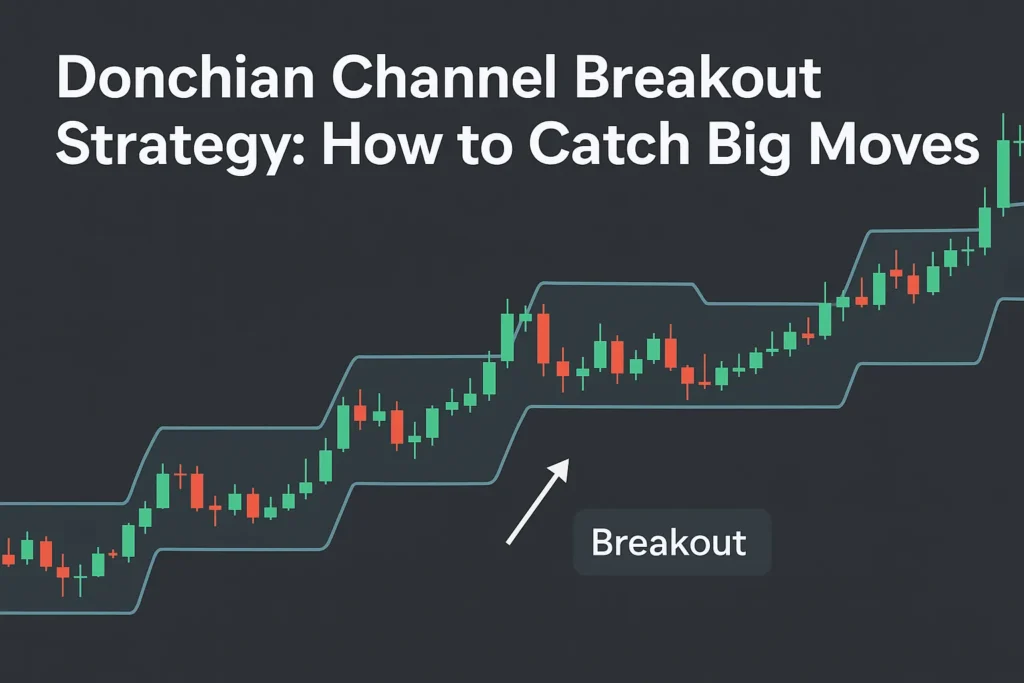 Donchian Channel Breakout Strategy: How to Catch Big Moves

Breakout